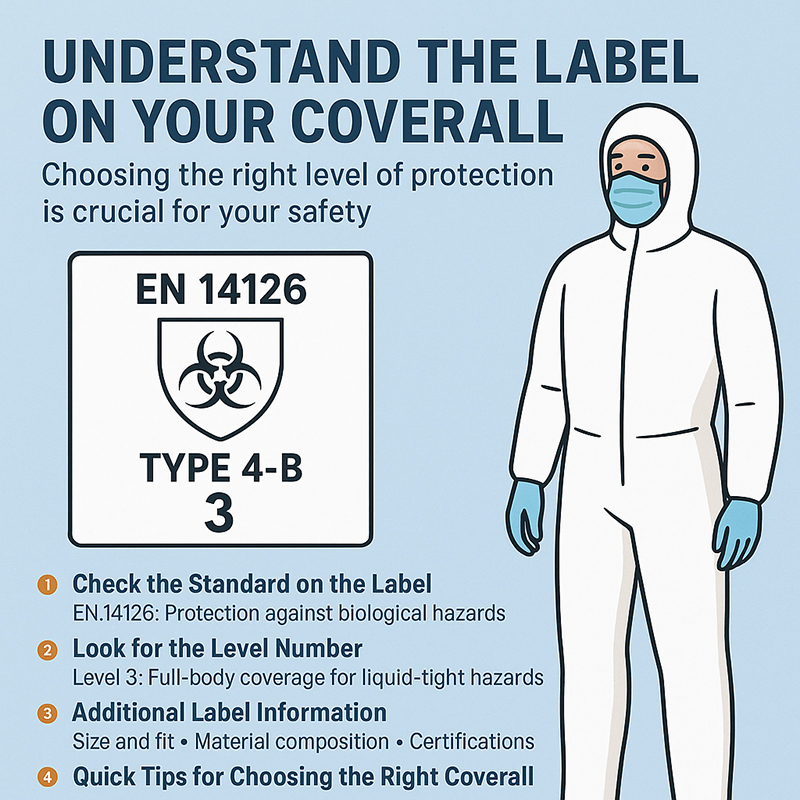 UNDERSTAND THE LABEL ON YOUR COVERALL

Choosing the right level of protection is crucial for your safety

EN 14126

TYPE 4-B
3

1 Check the Standard on the Label
EN.14126: Protection against biological hazards

2 Look for the Level Number
Level 3: Full-body coverage for liquid-tight hazards

3 Additional Label Information
Size and fit • Material composition • Certifications

4 Quick Tips for Choosing the Right Coverall